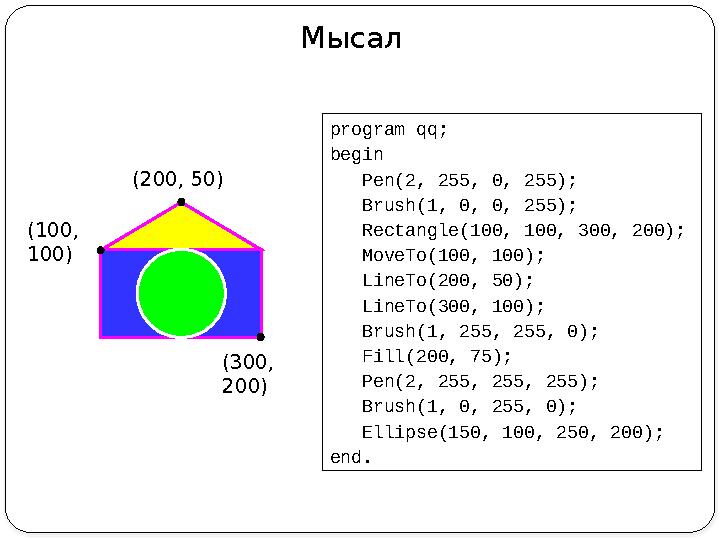 Мысал

(200, 50)

(100, 100)

(300, 200)

program qq;
begin
Pen(2, 255, 0, 255);
Brush(1, 0, 0, 255);
Rectangle(100, 100, 300, 200);
MoveTo(100, 100);
LineTo(200, 50);
LineTo(300, 100);
Brush(1, 255, 255, 0);
Fill(200, 75);
Pen(2, 255, 255, 255);
Brush(1, 0, 255, 0);
Ellipse(150, 100, 250, 200);
end.